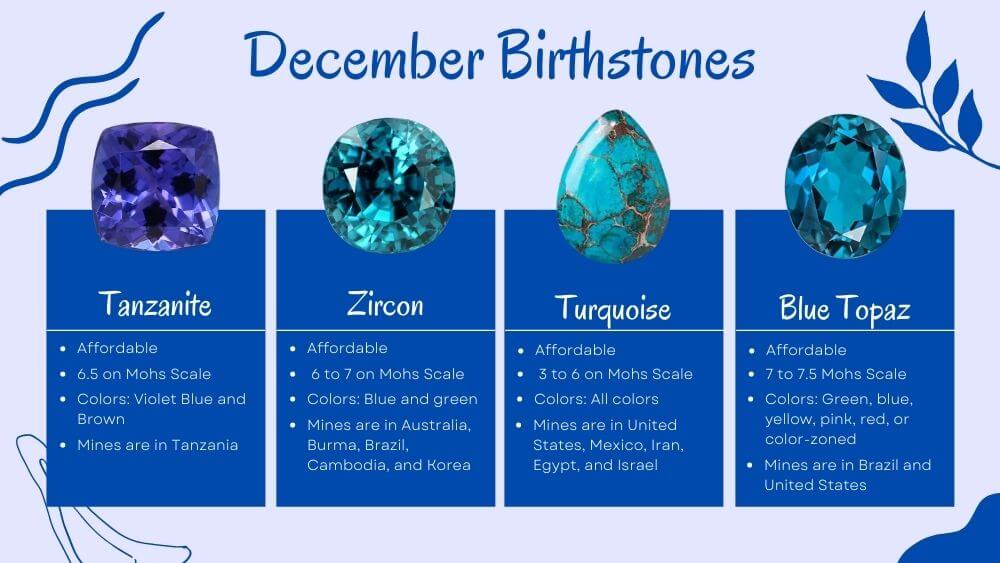 December Birthstones

Tanzanite

- Affordable
- 6.5 on Mohs Scale
- Colors: Violet Blue and Brown
- Mines are in Tanzania

Zircon

- Affordable
- 6 to 7 on Mohs Scale
- Colors: Blue and green
- Mines are in Australia, Burma, Brazil, Cambodia, and Korea

Turquoise

- Affordable
- 3 to 6 on Mohs Scale
- Colors: All colors
- Mines are in United States, Mexico, Iran, Egypt, and Israel

Blue Topaz

- Affordable
- 7 to 7.5 Mohs Scale
- Colors: Green, blue, yellow, pink, red, or color-zoned
- Mines are in Brazil and United States